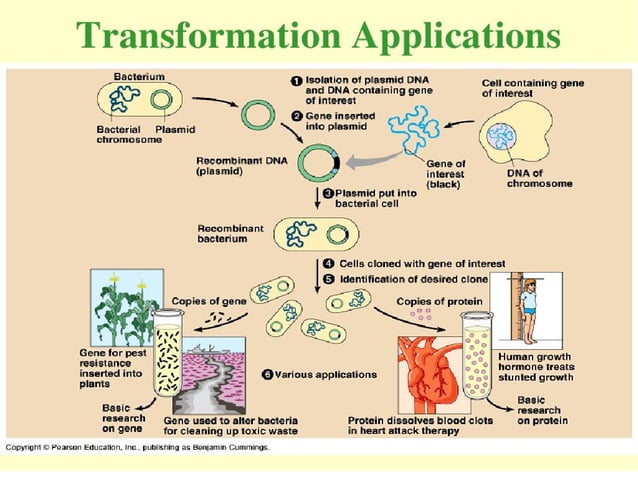 Transformation Applications

Bacterium

Bacterial chromosome

Plasmid

1 Isolation of plasmid DNA and DNA containing gene of interest

2 Gene inserted into plasmid

Cell containing gene of interest

Recombinant DNA (plasmid)

Gene of interest (black)

DNA of chromosome

3 Plasmid put into bacterial cell

Recombinant bacterium

4 Cells cloned with gene of interest

5 Identification of desired clone

Copies of gene

Copies of protein

Gene for pest resistance inserted into plants

6 Various applications

Human growth hormone treats stunted growth

Basic research on gene

Gene used to alter bacteria for cleaning up toxic waste

Protein dissolves blood clots in heart attack therapy

Basic research on protein

Copyright © Pearson Education, Inc., publishing as Benjamin Cummings.